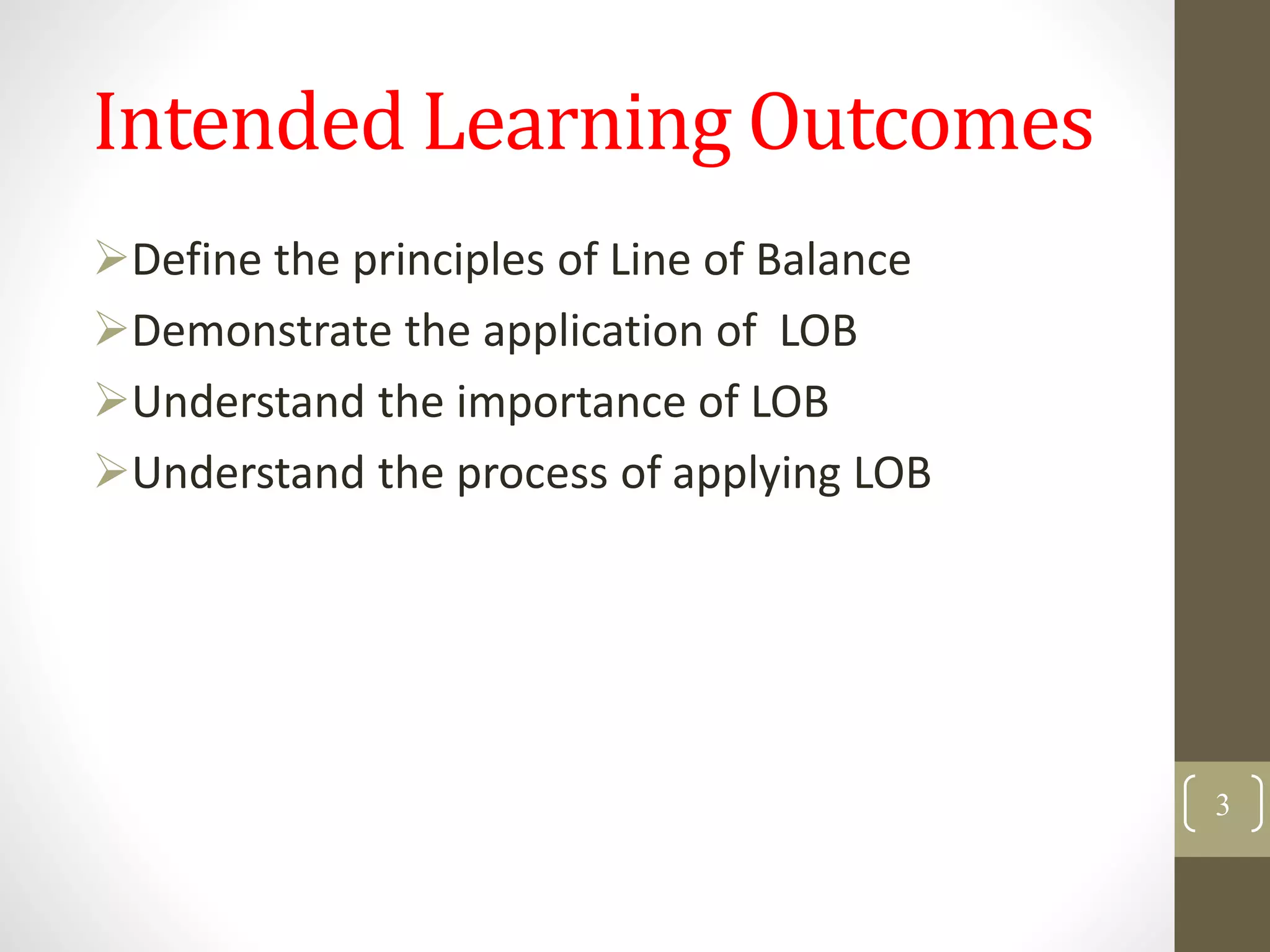 Intended Learning Outcomes

➢Define the principles of Line of Balance

➢Demonstrate the application of LOB

➢Understand the importance of LOB

➢Understand the process of applying LOB

3